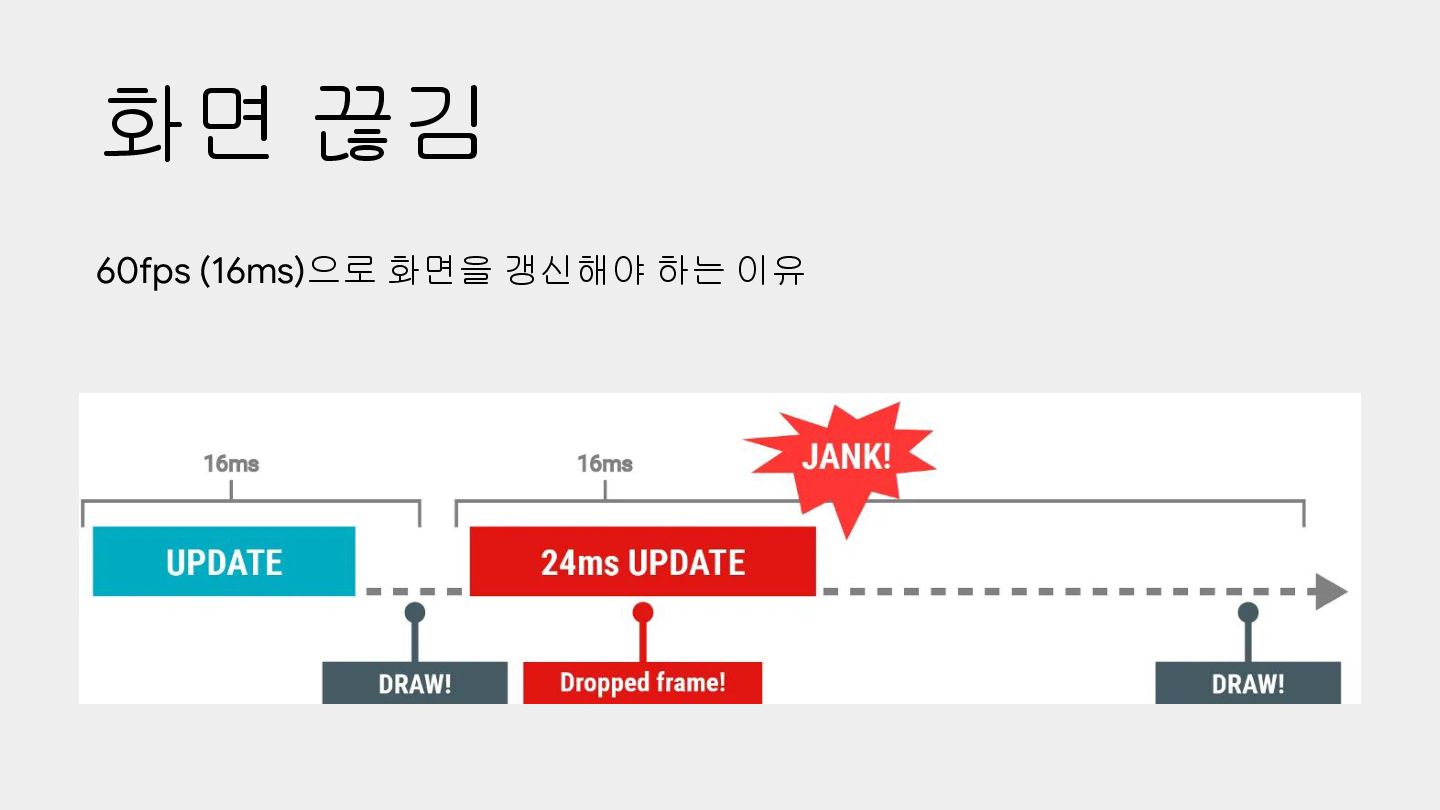 화면 끊김

60fps (16ms)으로 화면을 갱신해야 하는 이유

16ms

16ms

JANK!

UPDATE

24ms UPDATE

DRAW!

Dropped frame!

DRAW!